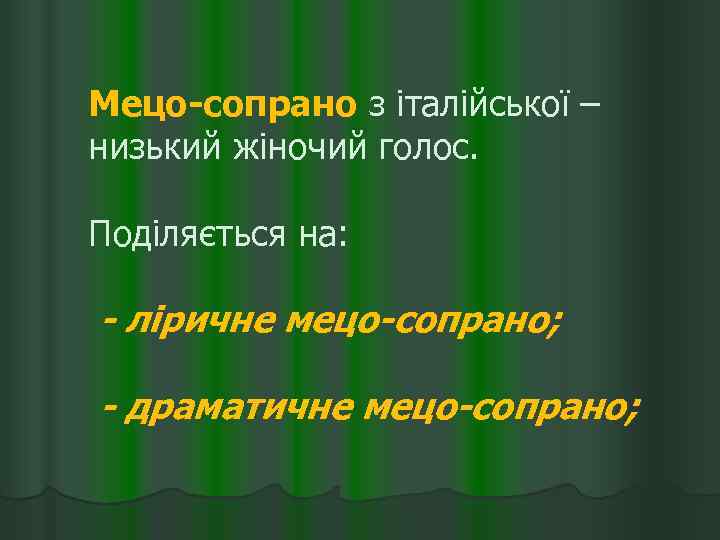 Мецо-сопрано з італійської – низький жіночий голос.

Поділяється на:

- ліричне мецо-сопрано;

- драматичне мецо-сопрано;